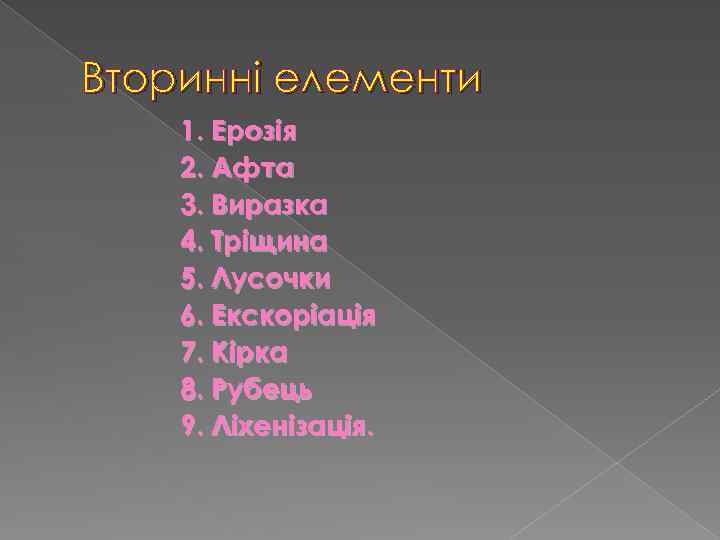 Вторинні елементи

1. Ерозія
2. Афта
3. Виразка
4. Тріщина
5. Лусочки
6. Екскоріація
7. Кірка
8. Рубець
9. Ліхенізація.